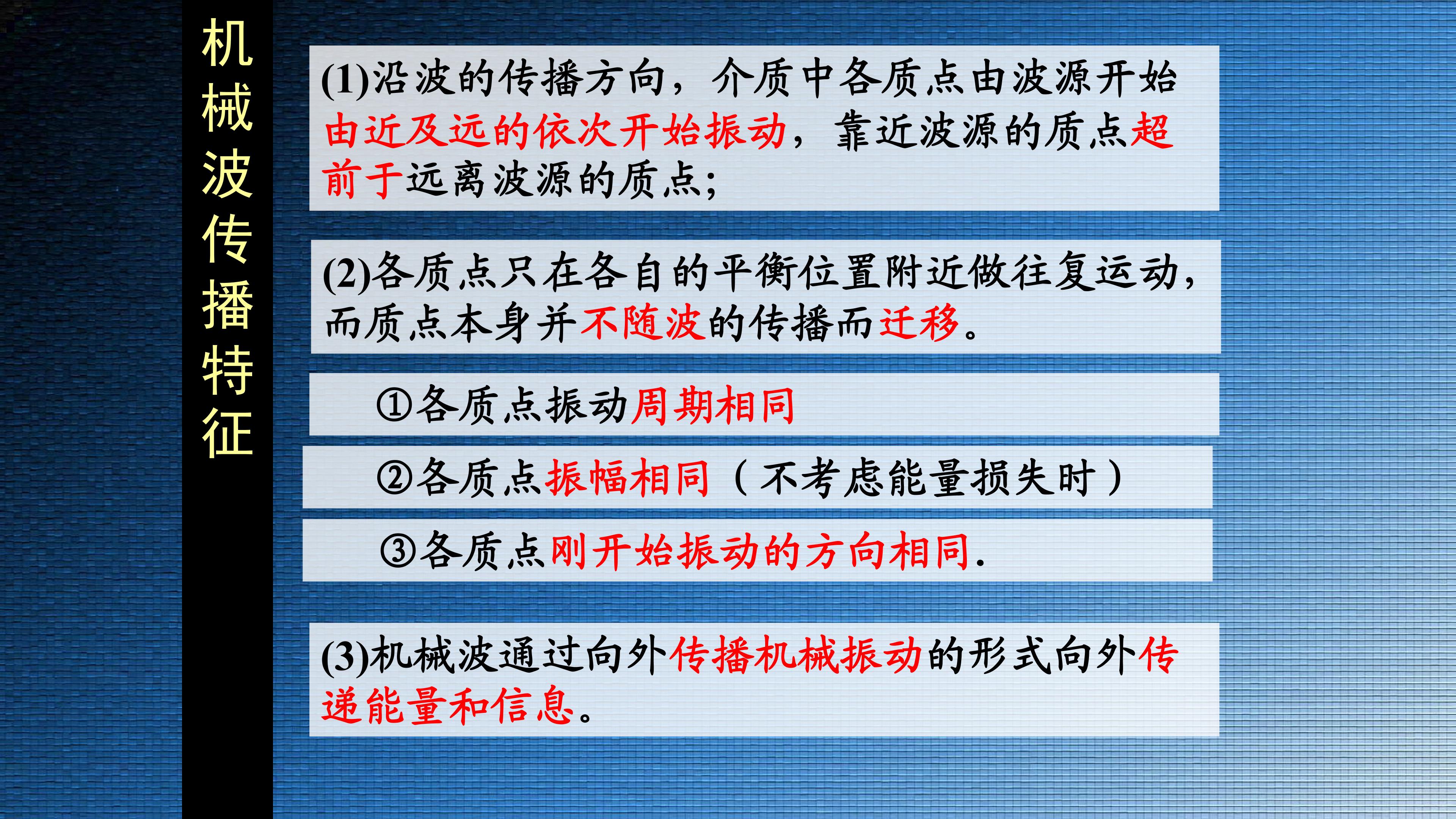 机械波传播特征

(1)沿波的传播方向，介质中各质点由波源开始由近及远的依次开始振动，靠近波源的质点超前于远离波源的质点；

(2)各质点只在各自的平衡位置附近做往复运动，而质点本身并不随波的传播而迁移。

①各质点振动周期相同

②各质点振幅相同（不考虑能量损失时）

③各质点刚开始振动的方向相同.

(3)机械波通过向外传播机械振动的形式向外传递能量和信息。